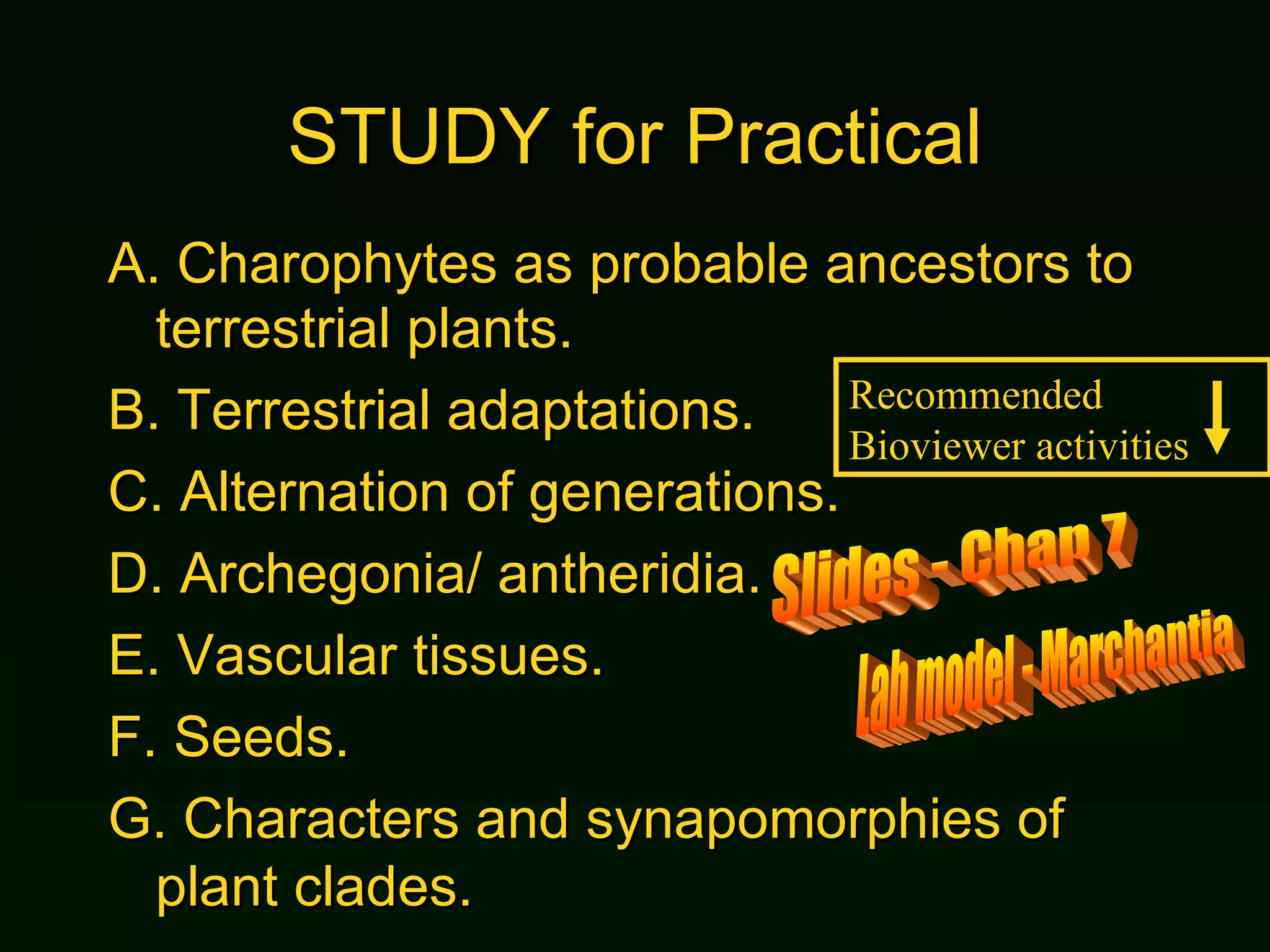 STUDY for Practical

A. Charophytes as probable ancestors to terrestrial plants.

B. Terrestrial adaptations.

C. Alternation of generations.

D. Archegonia/ antheridia.

E. Vascular tissues.

F. Seeds.

G. Characters and synapomorphies of plant clades.

Recommended Bioviewer activities

Slides - Chap 7

Lab model - Marchantia